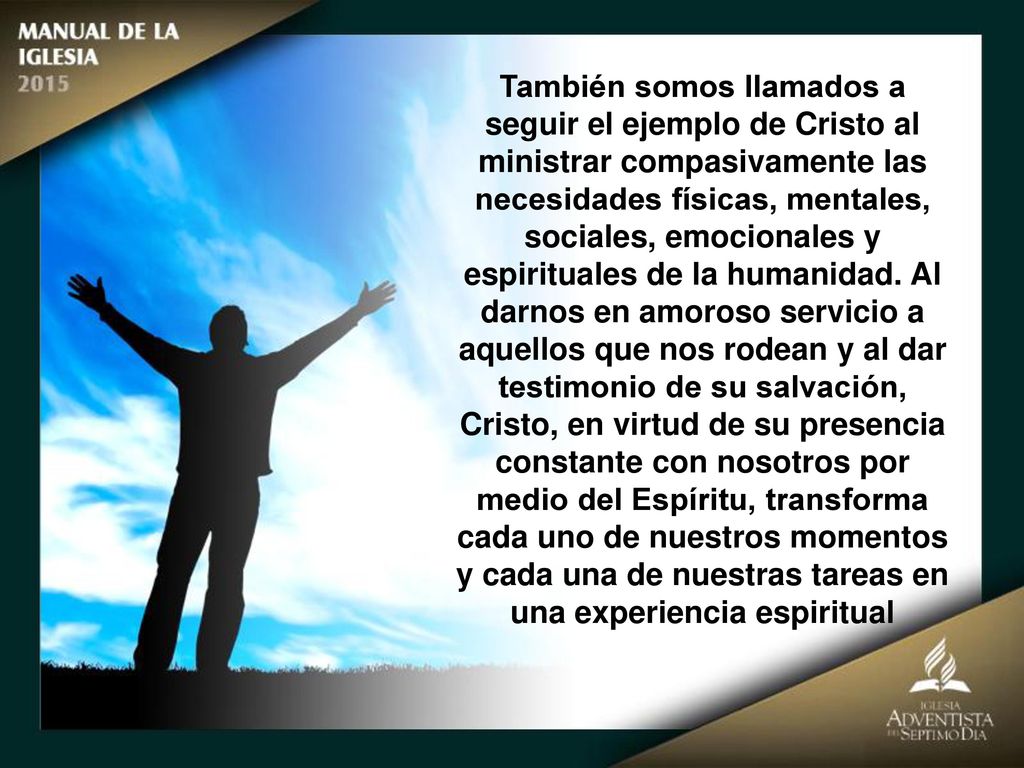 MANUAL DE LA IGLESIA 2015

También somos llamados a seguir el ejemplo de Cristo al ministrar compasivamente las necesidades físicas, mentales, sociales, emocionales y espirituales de la humanidad. Al darnos en amoroso servicio a aquellos que nos rodean y al dar testimonio de su salvación, Cristo, en virtud de su presencia constante con nosotros por medio del Espíritu, transforma cada uno de nuestros momentos y cada una de nuestras tareas en una experiencia espiritual

IGLESIA ADVENTISTA DEL SEPTIMO DIA